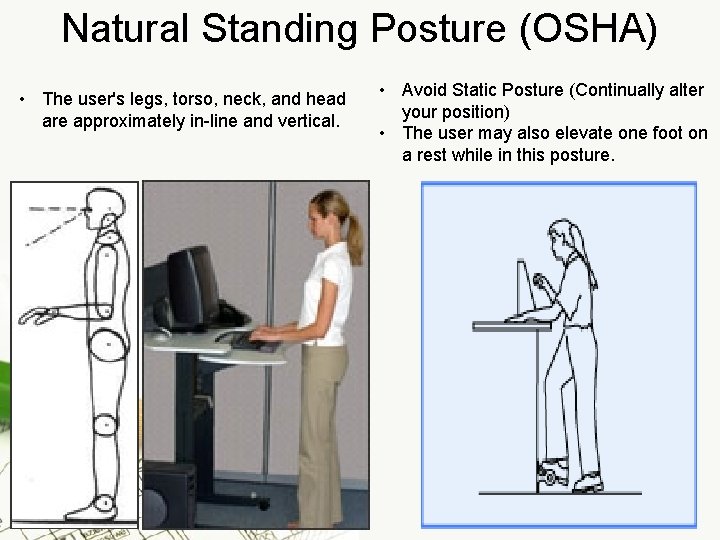 Natural Standing Posture (OSHA)

• The user's legs, torso, neck, and head are approximately in-line and vertical.

• Avoid Static Posture (Continually alter your position)
• The user may also elevate one foot on a rest while in this posture.